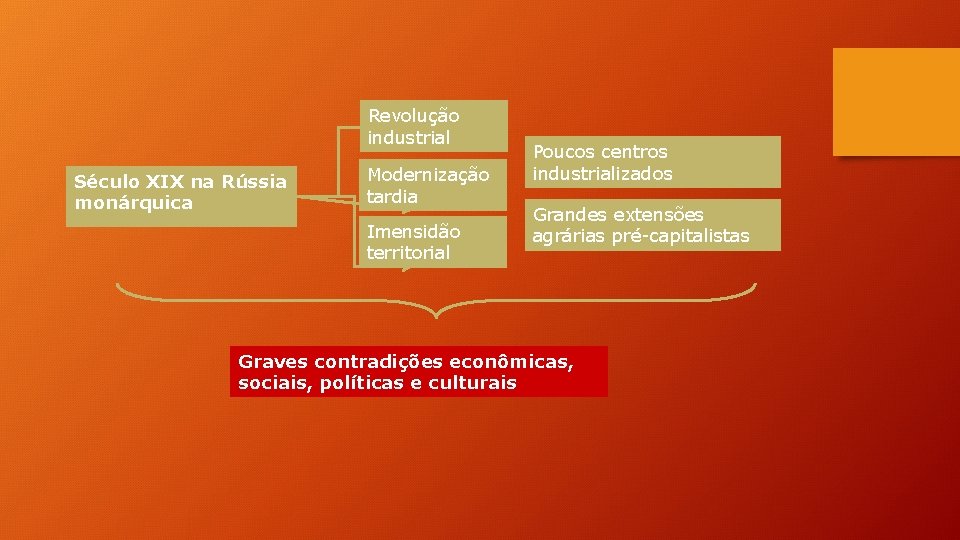 Século XIX na Rússia monárquica

Revolução industrial

Modernização tardia

Imensidão territorial

Poucos centros industrializados

Grandes extensões agrárias pré-capitalistas

Graves contradições econômicas, sociais, políticas e culturais